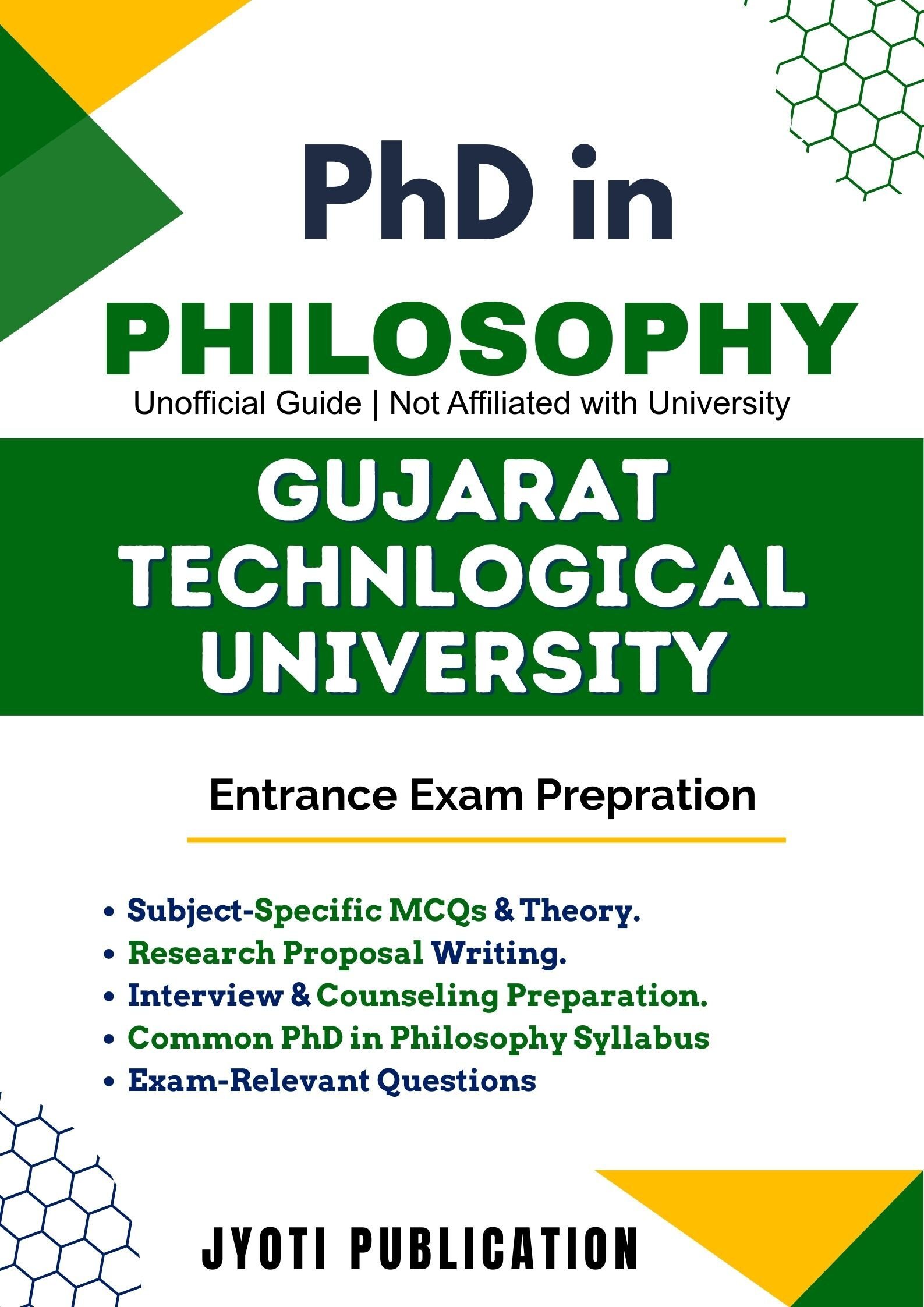 PhD in

PHILOSOPHY

Unofficial Guide | Not Affiliated with University

GUJARAT TECHNLOGICAL UNIVERSITY

Entrance Exam Prepration

• Subject-Specific MCQs & Theory.
• Research Proposal Writing.
• Interview & Counseling Preparation.
• Common PhD in Philosophy Syllabus
• Exam-Relevant Questions

JYOTI PUBLICATION